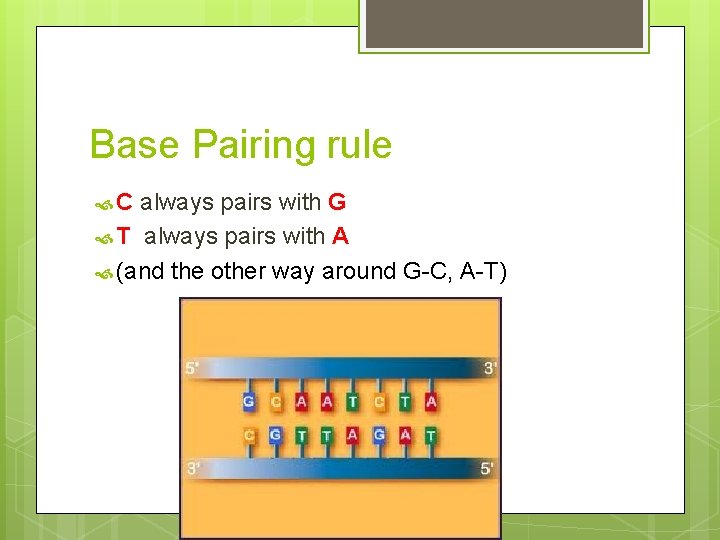 Base Pairing rule

C always pairs with G

T always pairs with A

(and the other way around G-C, A-T)

5' 3'

G C A A T C T A

C G T T A G A T

3' 5'